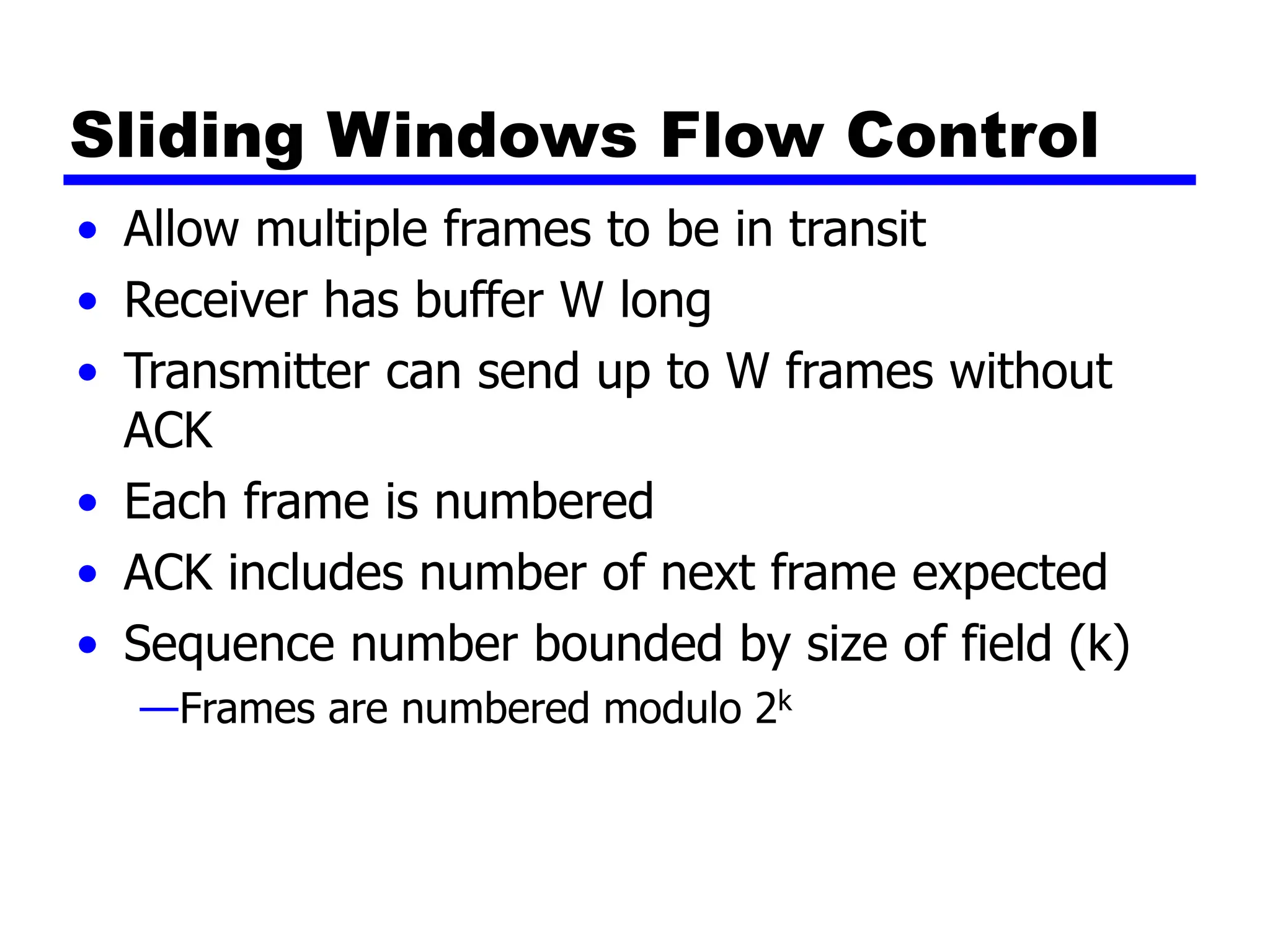 Sliding Windows Flow Control

• Allow multiple frames to be in transit
• Receiver has buffer W long
• Transmitter can send up to W frames without ACK
• Each frame is numbered
• ACK includes number of next frame expected
• Sequence number bounded by size of field (k)
—Frames are numbered modulo $2^k$